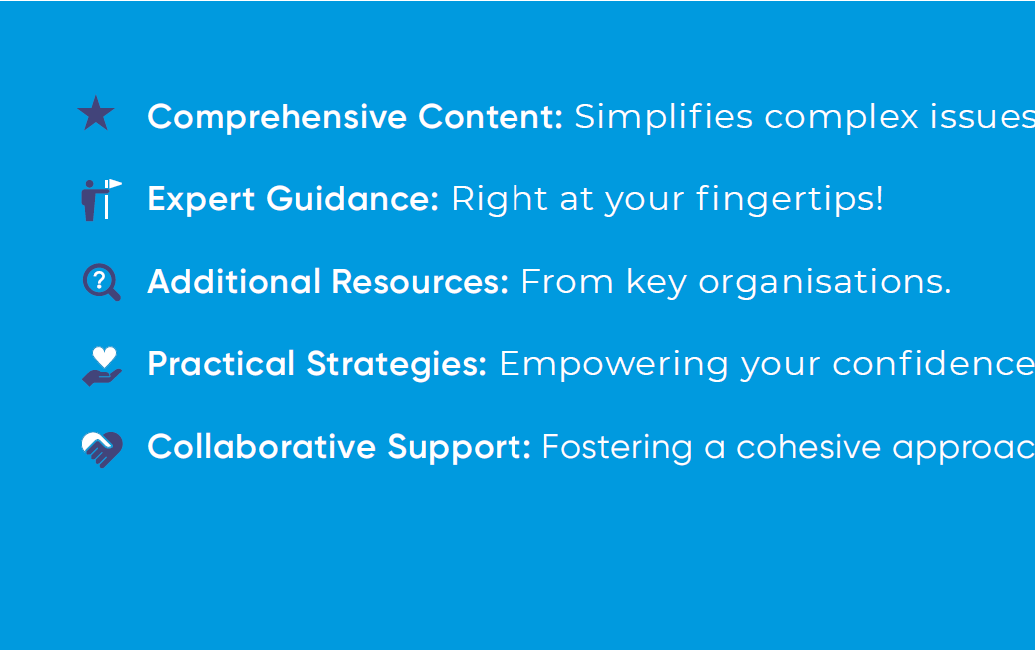 Comprehensive Content: Simplifies complex issues

Expert Guidance: Right at your fingertips!

Additional Resources: From key organisations.

Practical Strategies: Empowering your confidence

Collaborative Support: Fostering a cohesive approac